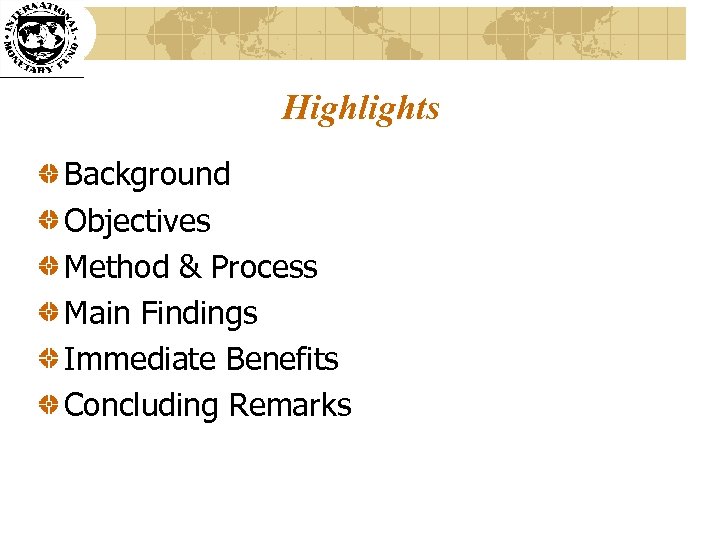 INTERNATIONAL MONETARY FUND

Highlights

Background
Objectives
Method & Process
Main Findings
Immediate Benefits
Concluding Remarks